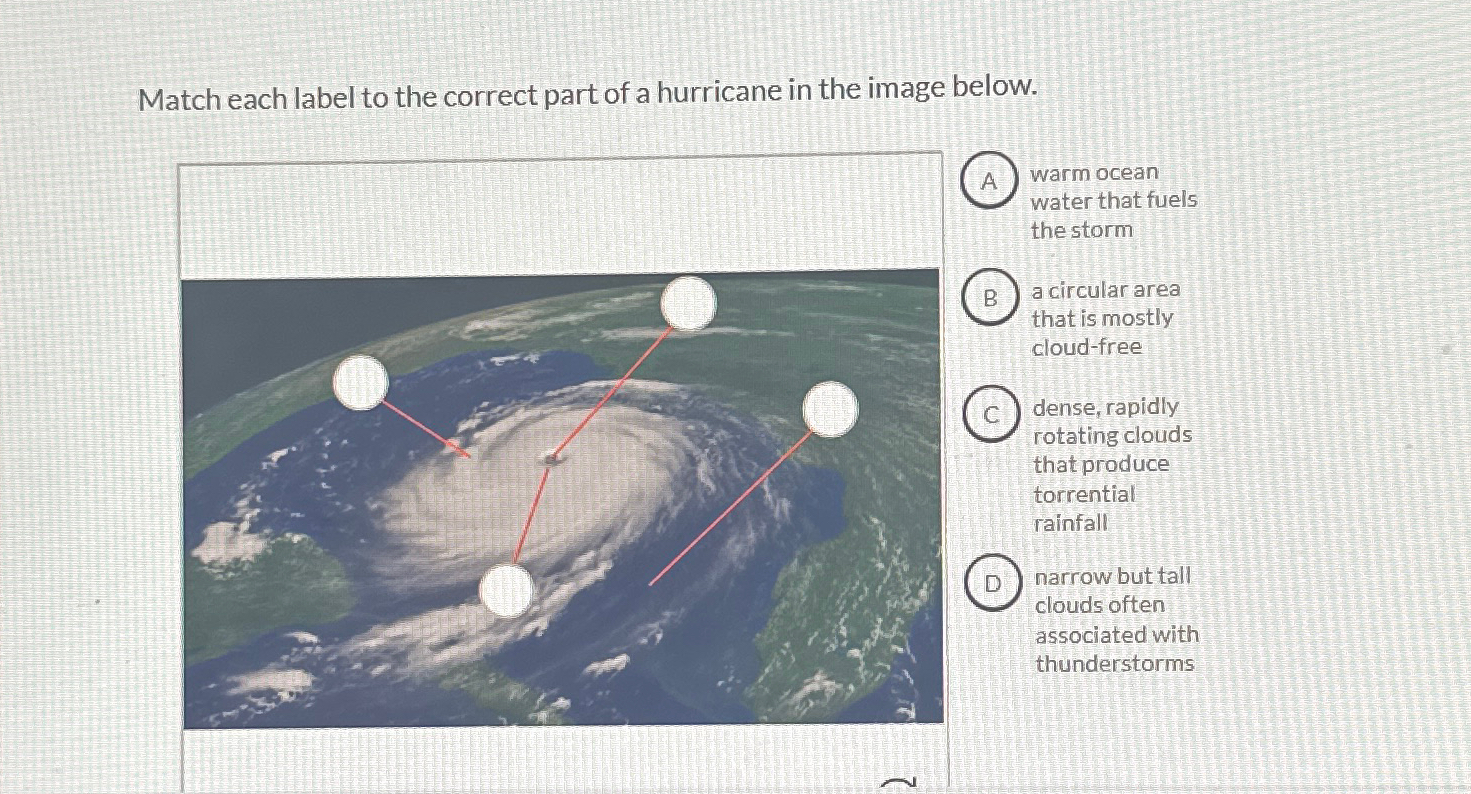 Match each label to the correct part of a hurricane in the image below.

A warm ocean water that fuels the storm

B a circular area that is mostly cloud-free

C dense, rapidly rotating clouds that produce torrential rainfall

D narrow but tall clouds often associated with thunderstorms